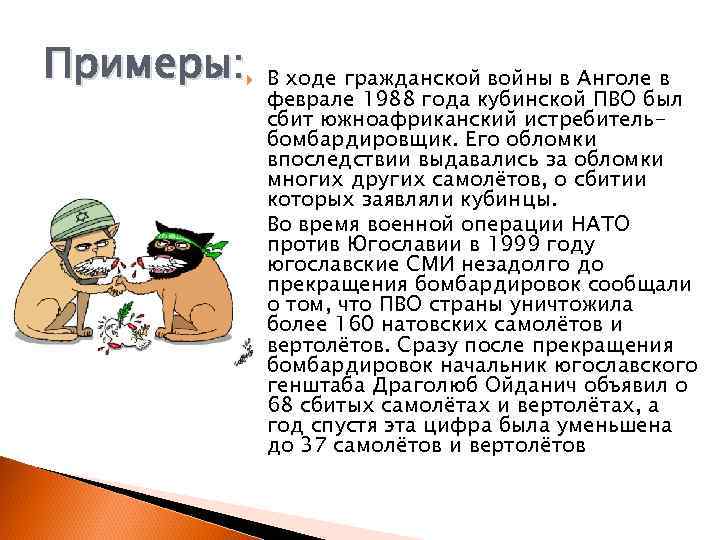 Примеры:

В ходе гражданской войны в Анголе в феврале 1988 года кубинской ПВО был сбит южноафриканский истребитель-бомбардировщик. Его обломки впоследствии выдавались за обломки многих других самолётов, о сбитии которых заявляли кубинцы.

Во время военной операции НАТО против Югославии в 1999 году югославские СМИ незадолго до прекращения бомбардировок сообщали о том, что ПВО страны уничтожила более 160 натовских самолётов и вертолётов. Сразу после прекращения бомбардировок начальник югославского генштаба Драголюб Ойданич объявил о 68 сбитых самолётах и вертолётах, а год спустя эта цифра была уменьшена до 37 самолётов и вертолётов